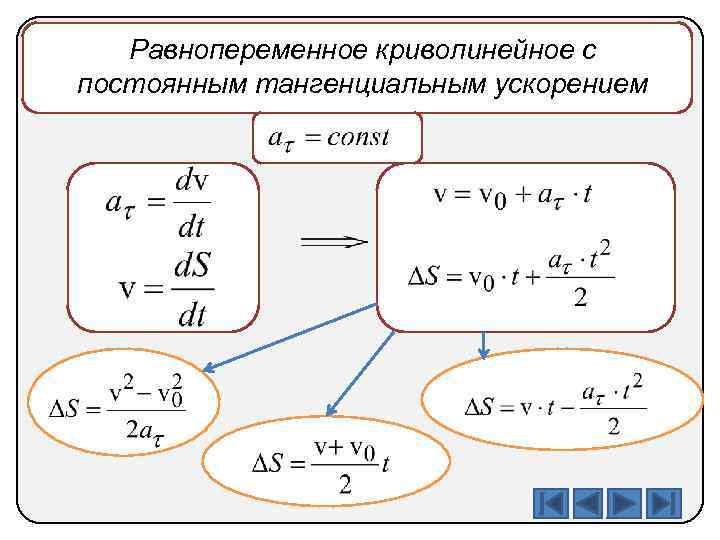 Равнопеременное криволинейное с постоянным тангенциальным ускорением

$a_\tau = const$

$a_\tau = \frac{dv}{dt}$

$v = \frac{dS}{dt}$

$\Longrightarrow$

$v = v_0 + a_\tau \cdot t$

$\Delta S = v_0 \cdot t + \frac{a_\tau \cdot t^2}{2}$

$\Delta S = \frac{v^2 - v_0^2}{2a_\tau}$

$\Delta S = \frac{v + v_0}{2} t$

$\Delta S = v \cdot t - \frac{a_\tau \cdot t^2}{2}$